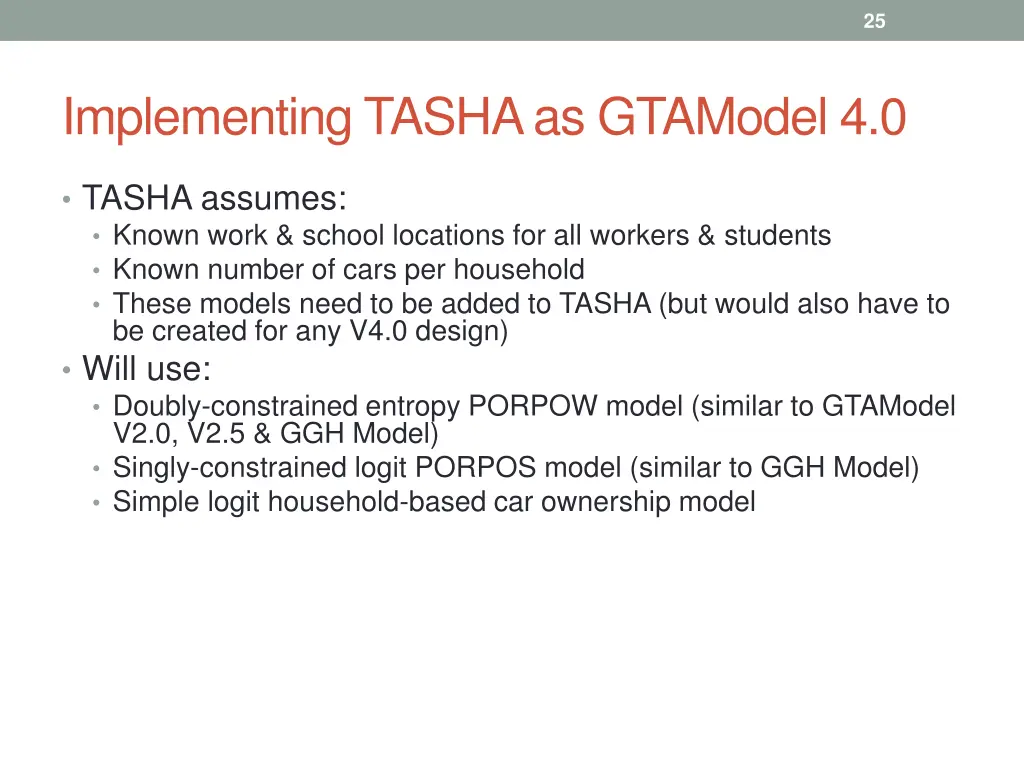 25

Implementing TASHA as GTAModel 4.0

• TASHA assumes:
  • Known work & school locations for all workers & students
  • Known number of cars per household
  • These models need to be added to TASHA (but would also have to be created for any V4.0 design)
• Will use:
  • Doubly-constrained entropy PORPOW model (similar to GTAModel V2.0, V2.5 & GGH Model)
  • Singly-constrained logit PORPOS model (similar to GGH Model)
  • Simple logit household-based car ownership model